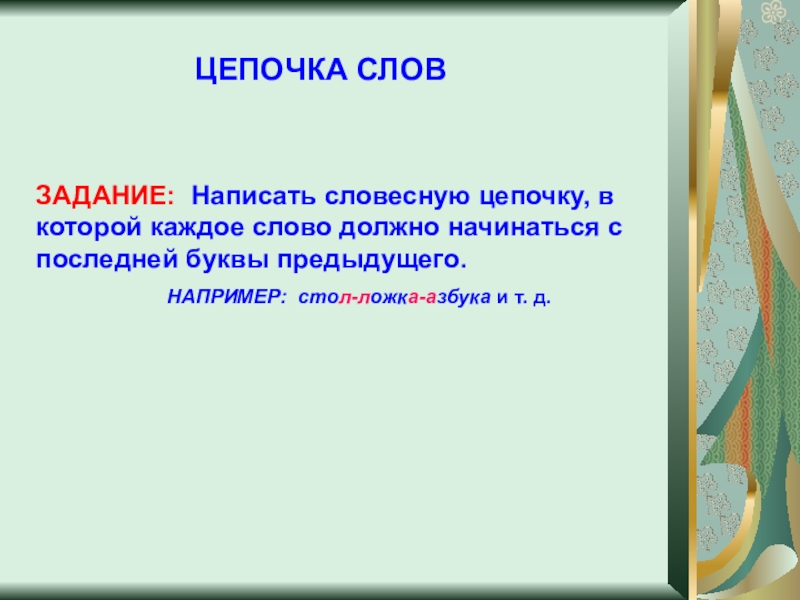 ЦЕПОЧКА СЛОВ

ЗАДАНИЕ: Написать словесную цепочку, в которой каждое слово должно начинаться с последней буквы предыдущего.

НАПРИМЕР: стол-ложка-азбука и т. д.